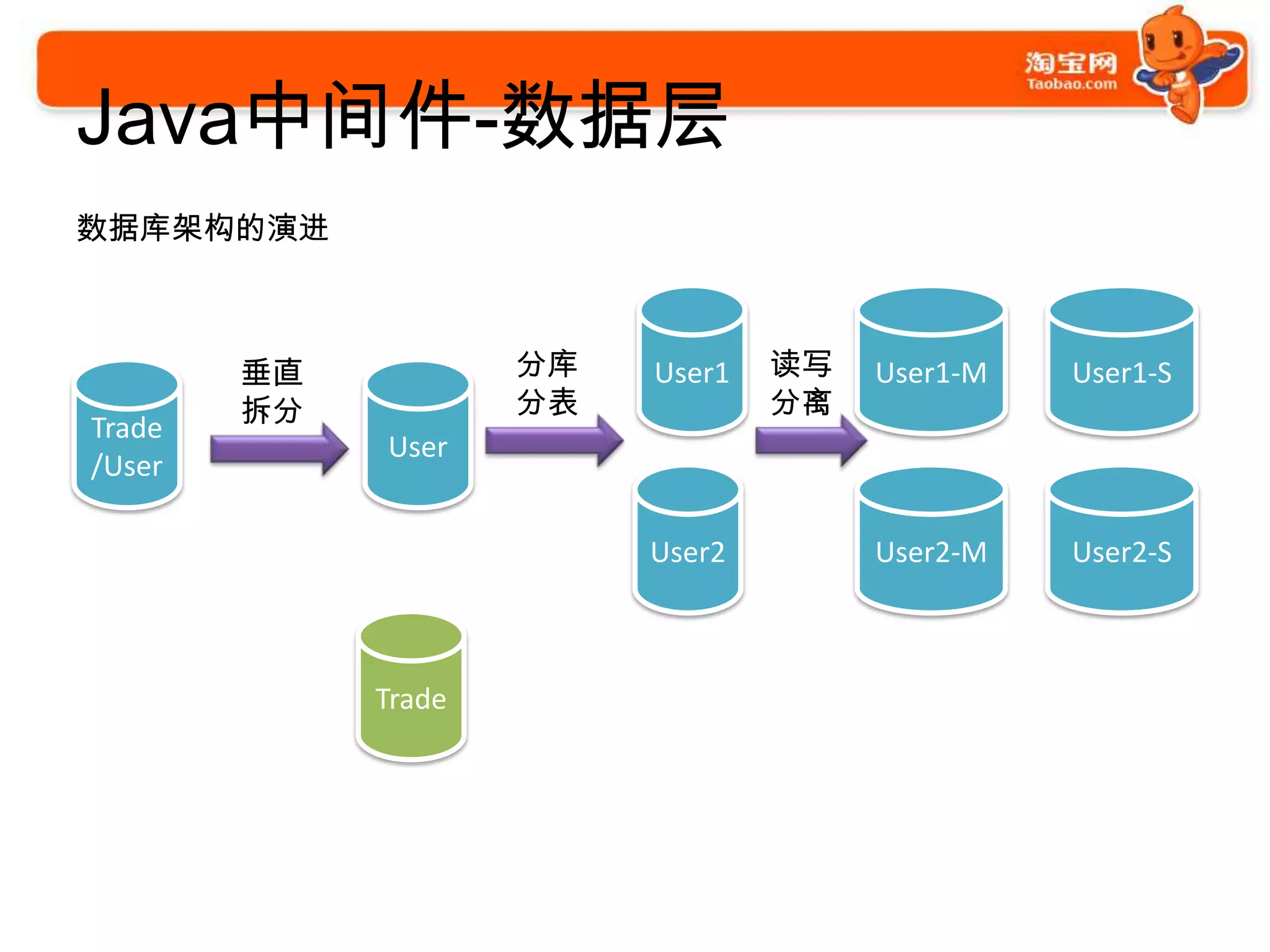 淘宝网
Taobao.com

Java中间件-数据层

数据库架构的演进

Trade /User

垂直拆分

User

Trade

分库分表

User1

User2

读写分离

User1-M

User1-S

User2-M

User2-S